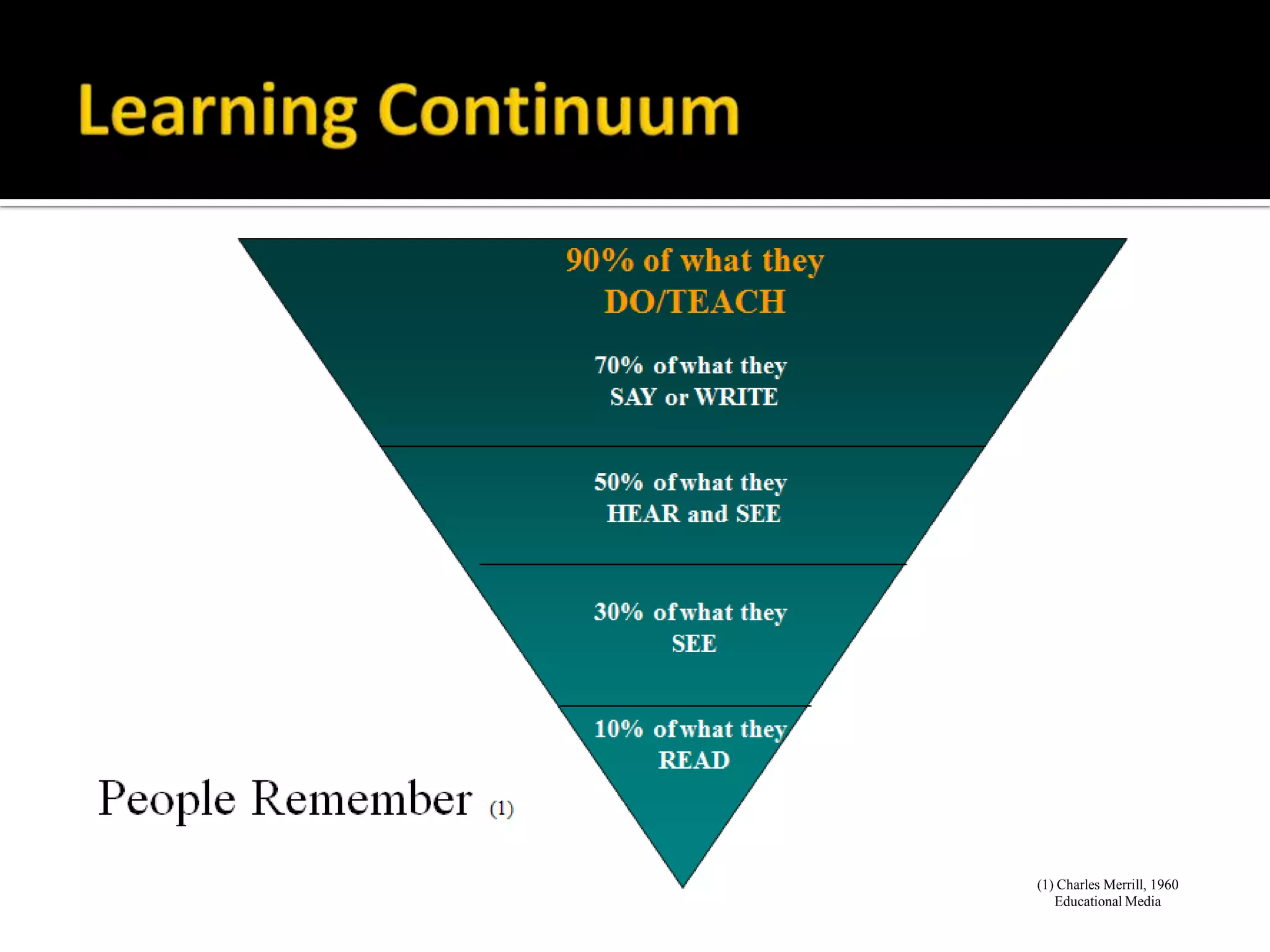 Learning Continuum

90% of what they DO/TEACH

70% of what they SAY or WRITE

50% of what they HEAR and SEE

30% of what they SEE

10% of what they READ

People Remember (1)

(1) Charles Merrill, 1960
Educational Media